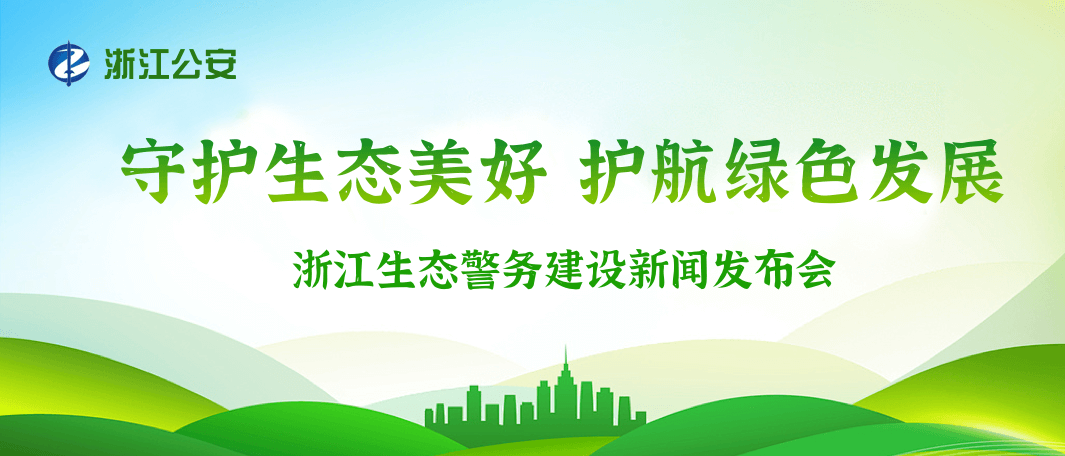 浙江公安

守护生态美好 护航绿色发展

浙江生态警务建设新闻发布会